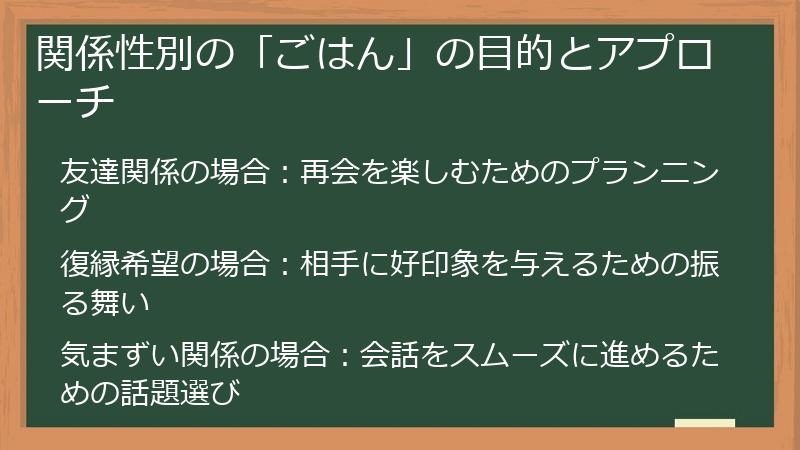 関係性別の「ごはん」の目的とアプローチ

友達関係の場合：再会を楽しむためのプランニング

復縁希望の場合：相手に好印象を与えるための振る舞い

気まずい関係の場合：会話をスムーズに進めるための話題選び